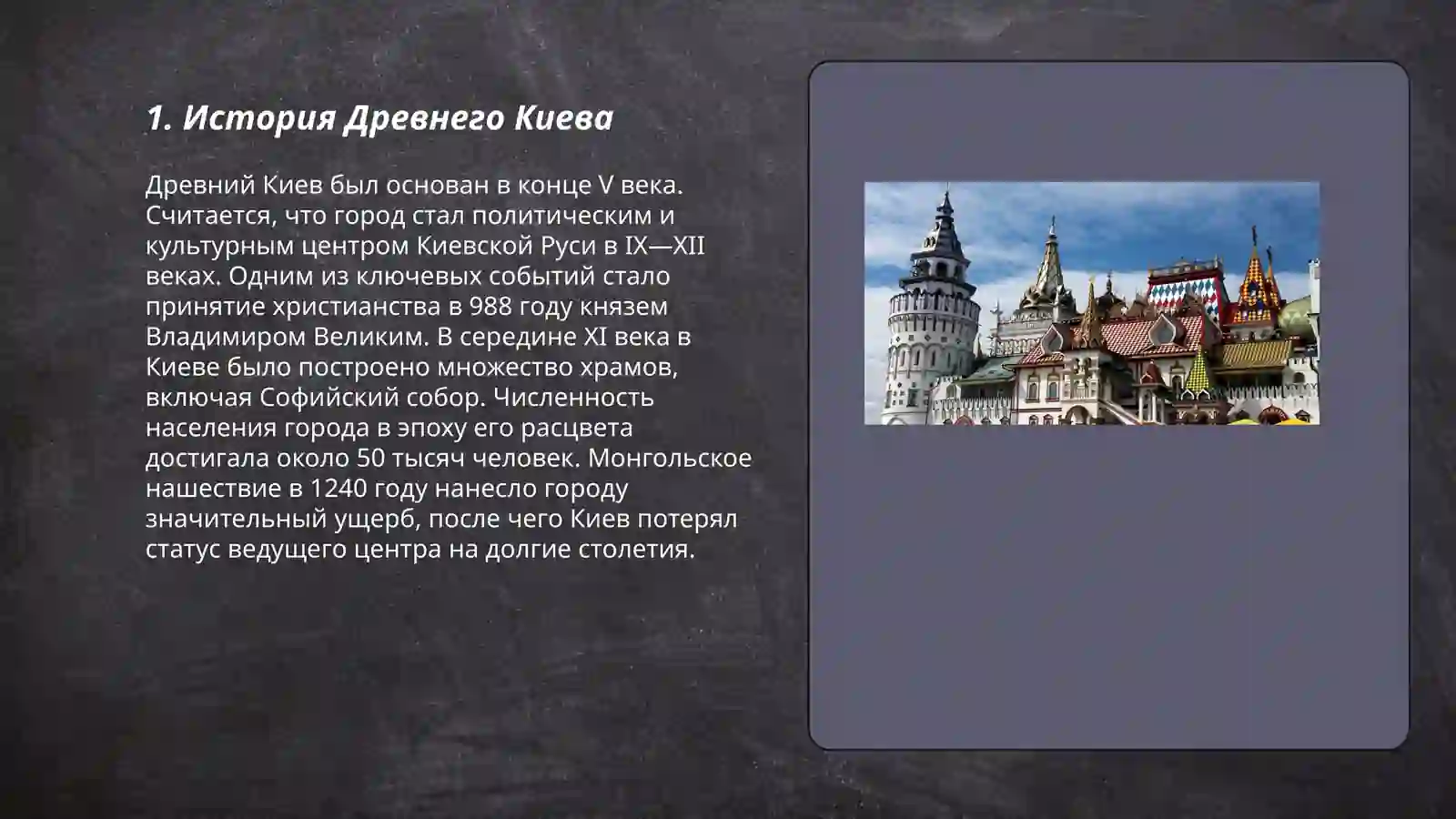 1. История Древнего Киева

Древний Киев был основан в конце V века. Считается, что город стал политическим и культурным центром Киевской Руси в IX—XII веках. Одним из ключевых событий стало принятие христианства в 988 году князем Владимиром Великим. В середине XI века в Киеве было построено множество храмов, включая Софийский собор. Численность населения города в эпоху его расцвета достигала около 50 тысяч человек. Монгольское нашествие в 1240 году нанесло городу значительный ущерб, после чего Киев потерял статус ведущего центра на долгие столетия.